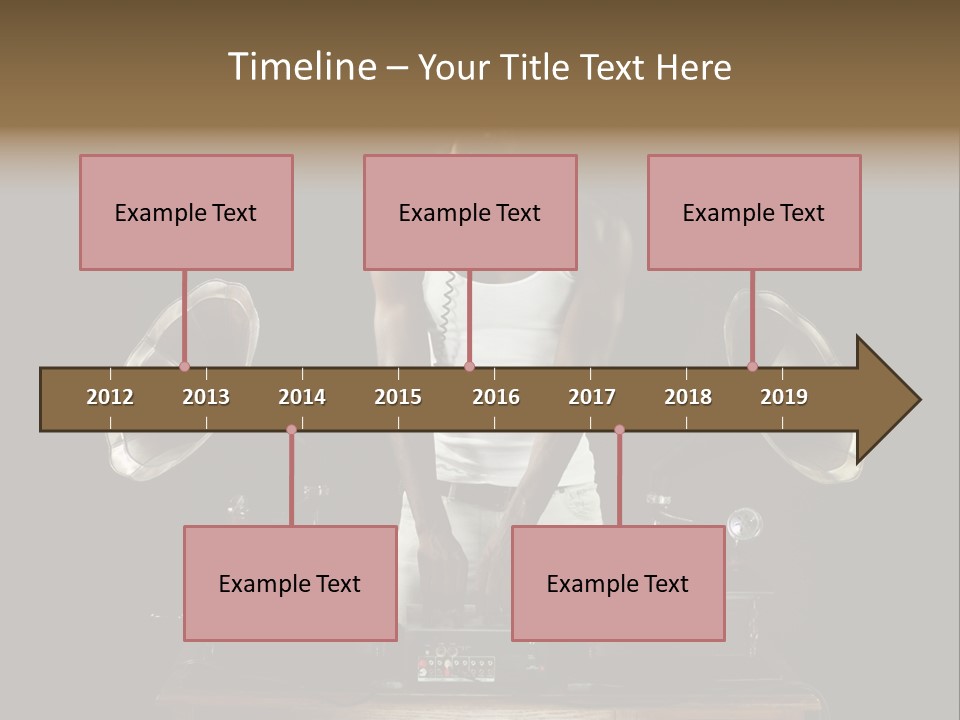 Timeline – Your Title Text Here

Example Text

Example Text

Example Text

2012 2013 2014 2015 2016 2017 2018 2019

Example Text

Example Text